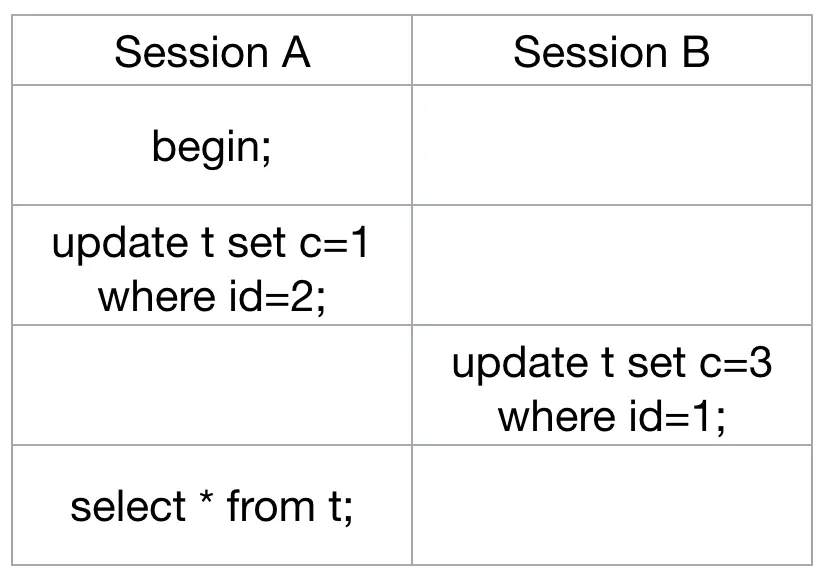 | Session A | Session B |
|---|---|
| begin; | |
| update t set c=1 where id=2; | |
| | update t set c=3 where id=1; |
| select * from t; | |